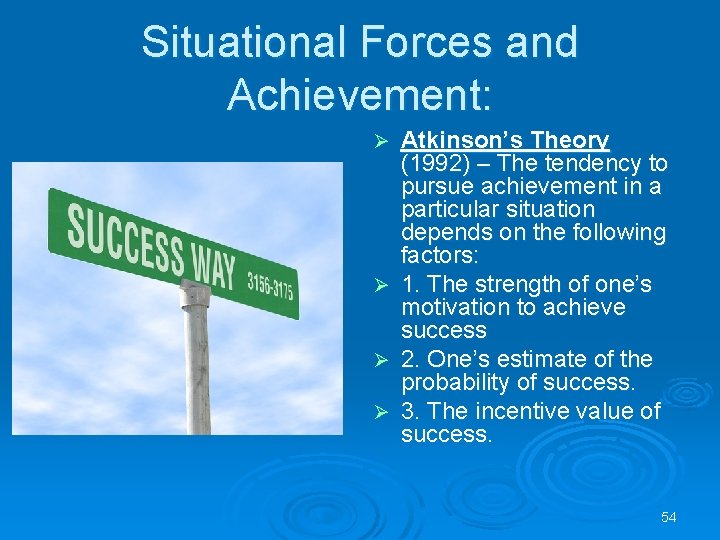 Situational Forces and Achievement:

SUCCESS WAY 3156-3175

➢ Atkinson's Theory (1992) – The tendency to pursue achievement in a particular situation depends on the following factors:

➢ 1. The strength of one's motivation to achieve success

➢ 2. One's estimate of the probability of success.

➢ 3. The incentive value of success.

54